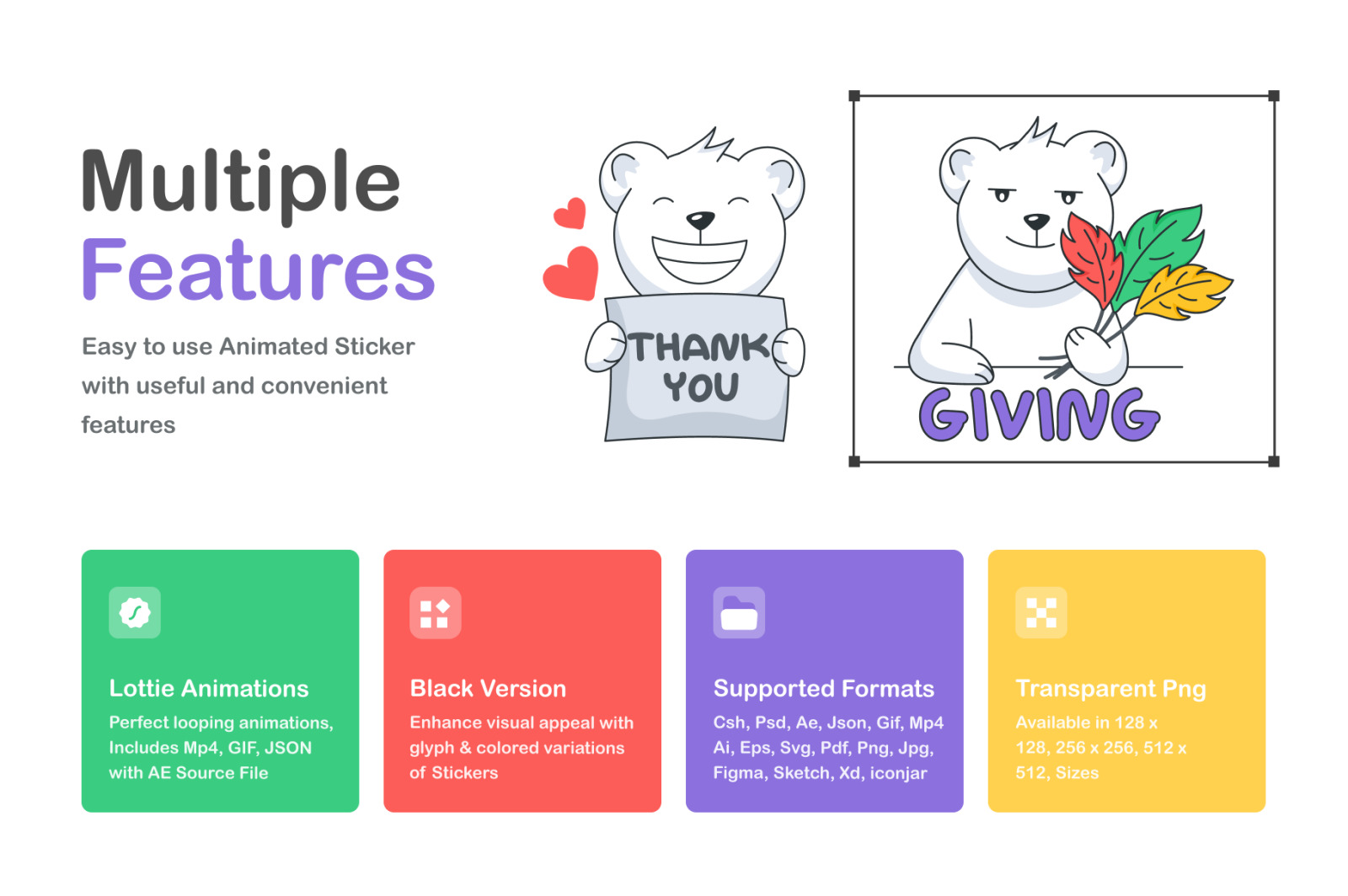 Multiple
Features

Easy to use Animated Sticker with useful and convenient features

THANK YOU

GIVING

Lottie Animations
Perfect looping animations, Includes Mp4, GIF, JSON with AE Source File

Black Version
Enhance visual appeal with glyph & colored variations of Stickers

Supported Formats
Csh, Psd, Ae, Json, Gif, Mp4 Ai, Eps, Svg, Pdf, Png, Jpg, Figma, Sketch, Xd, iconjar

Transparent Png
Available in 128 x 128, 256 x 256, 512 x 512, Sizes